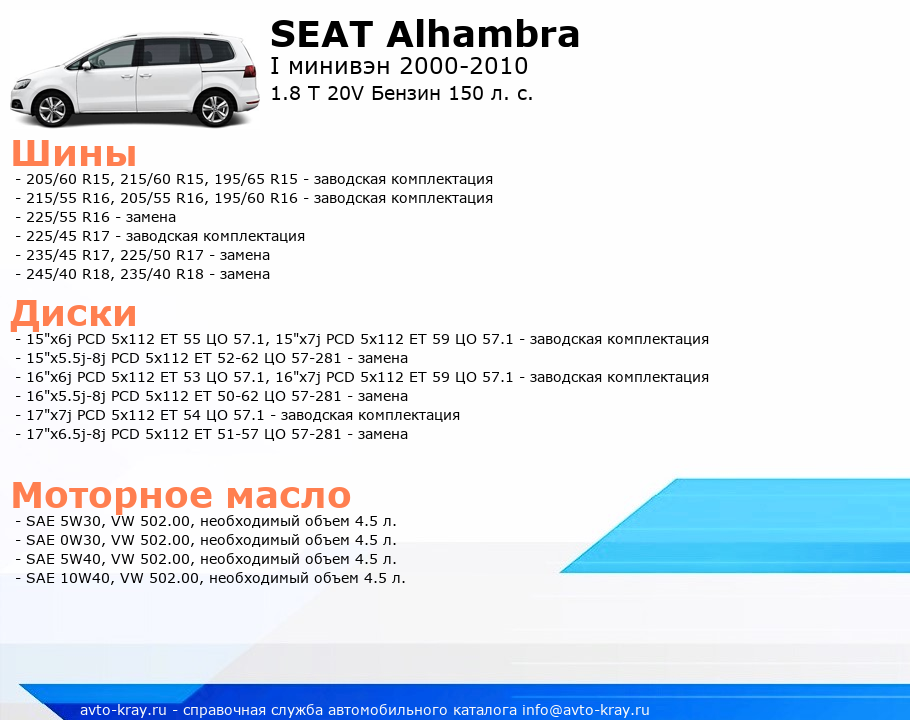 SEAT Alhambra
I минивэн 2000-2010
1.8 T 20V Бензин 150 л. с.

Шины
- 205/60 R15, 215/60 R15, 195/65 R15 - заводская комплектация
- 215/55 R16, 205/55 R16, 195/60 R16 - заводская комплектация
- 225/55 R16 - замена
- 225/45 R17 - заводская комплектация
- 235/45 R17, 225/50 R17 - замена
- 245/40 R18, 235/40 R18 - замена

Диски
- 15"x6j PCD 5x112 ET 55 ЦО 57.1, 15"x7j PCD 5x112 ET 59 ЦО 57.1 - заводская комплектация
- 15"x5.5j-8j PCD 5x112 ET 52-62 ЦО 57-281 - замена
- 16"x6j PCD 5x112 ET 53 ЦО 57.1, 16"x7j PCD 5x112 ET 59 ЦО 57.1 - заводская комплектация
- 16"x5.5j-8j PCD 5x112 ET 50-62 ЦО 57-281 - замена
- 17"x7j PCD 5x112 ET 54 ЦО 57.1 - заводская комплектация
- 17"x6.5j-8j PCD 5x112 ET 51-57 ЦО 57-281 - замена

Моторное масло
- SAE 5W30, VW 502.00, необходимый объем 4.5 л.
- SAE 0W30, VW 502.00, необходимый объем 4.5 л.
- SAE 5W40, VW 502.00, необходимый объем 4.5 л.
- SAE 10W40, VW 502.00, необходимый объем 4.5 л.

avto-kray.ru - справочная служба автомобильного каталога info@avto-kray.ru